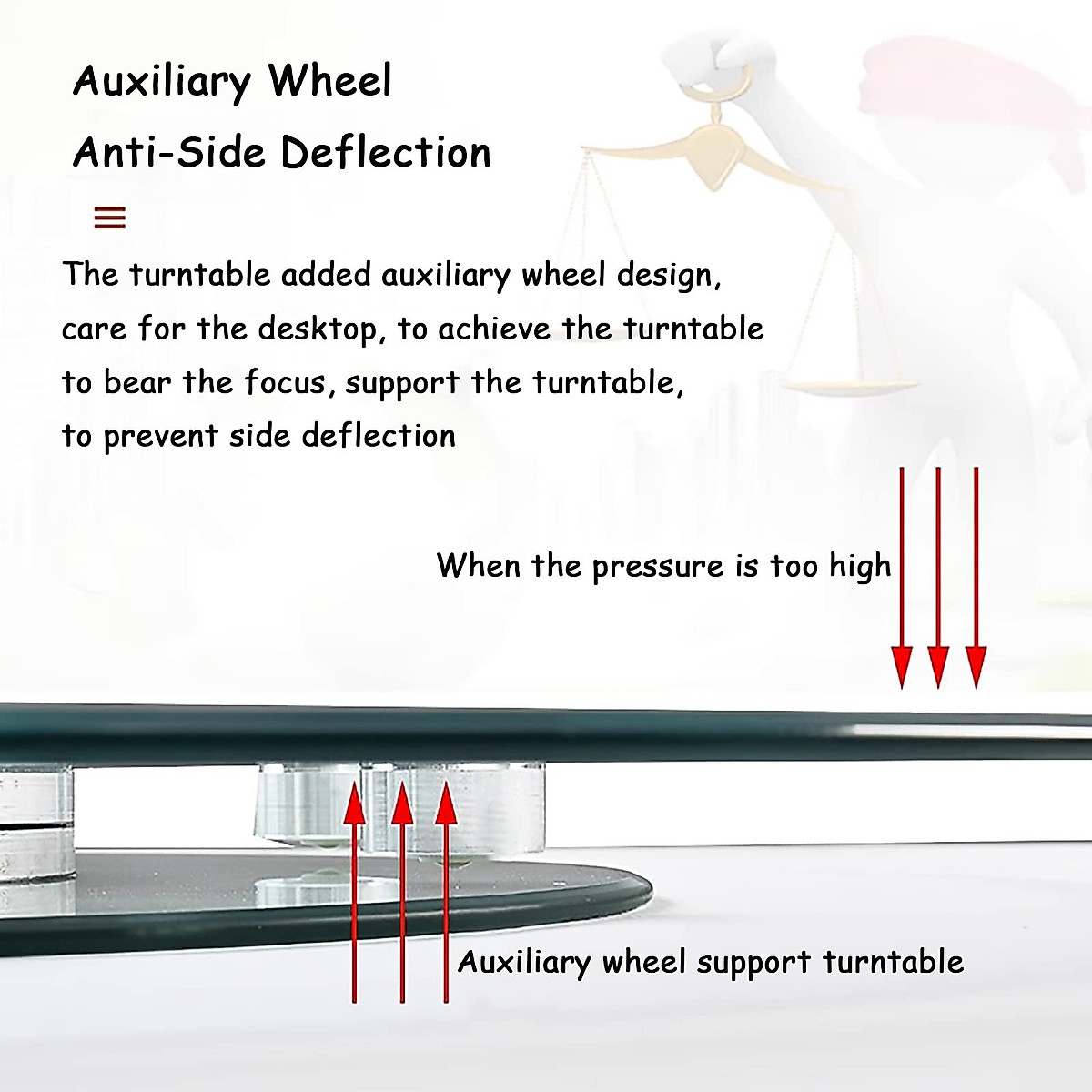 Auxiliary Wheel

Anti-Side Deflection

The turntable added auxiliary wheel design, care for the desktop, to achieve the turntable to bear the focus, support the turntable, to prevent side deflection

When the pressure is too high

Auxiliary wheel support turntable